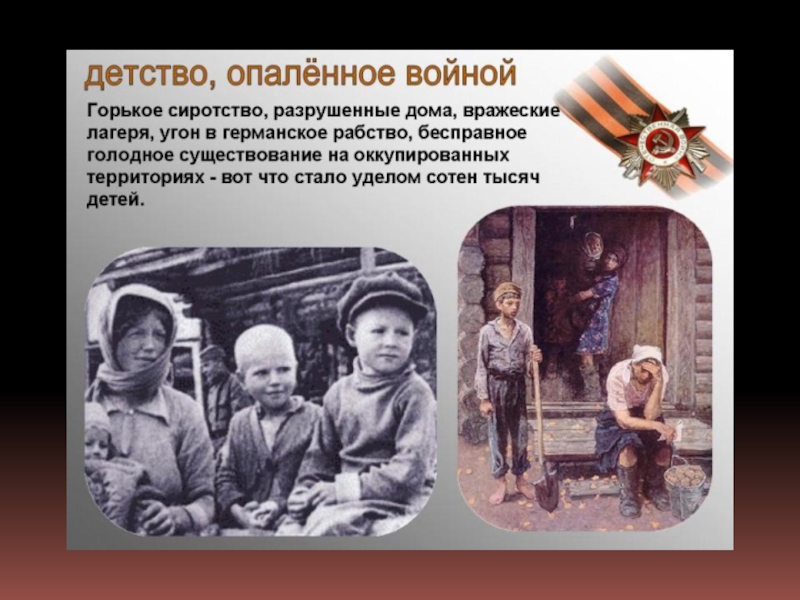 детство, опалённое войной

Горькое сиротство, разрушенные дома, вражеские лагеря, угон в германское рабство, бесправное голодное существование на оккупированных территориях - вот что стало уделом сотен тысяч детей.